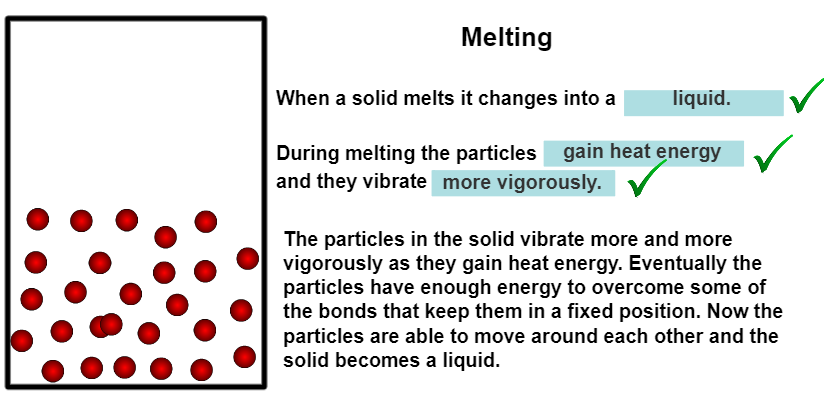 Melting

When a solid melts it changes into a liquid.

During melting the particles gain heat energy and they vibrate more vigorously.

The particles in the solid vibrate more and more vigorously as they gain heat energy. Eventually the particles have enough energy to overcome some of the bonds that keep them in a fixed position. Now the particles are able to move around each other and the solid becomes a liquid.